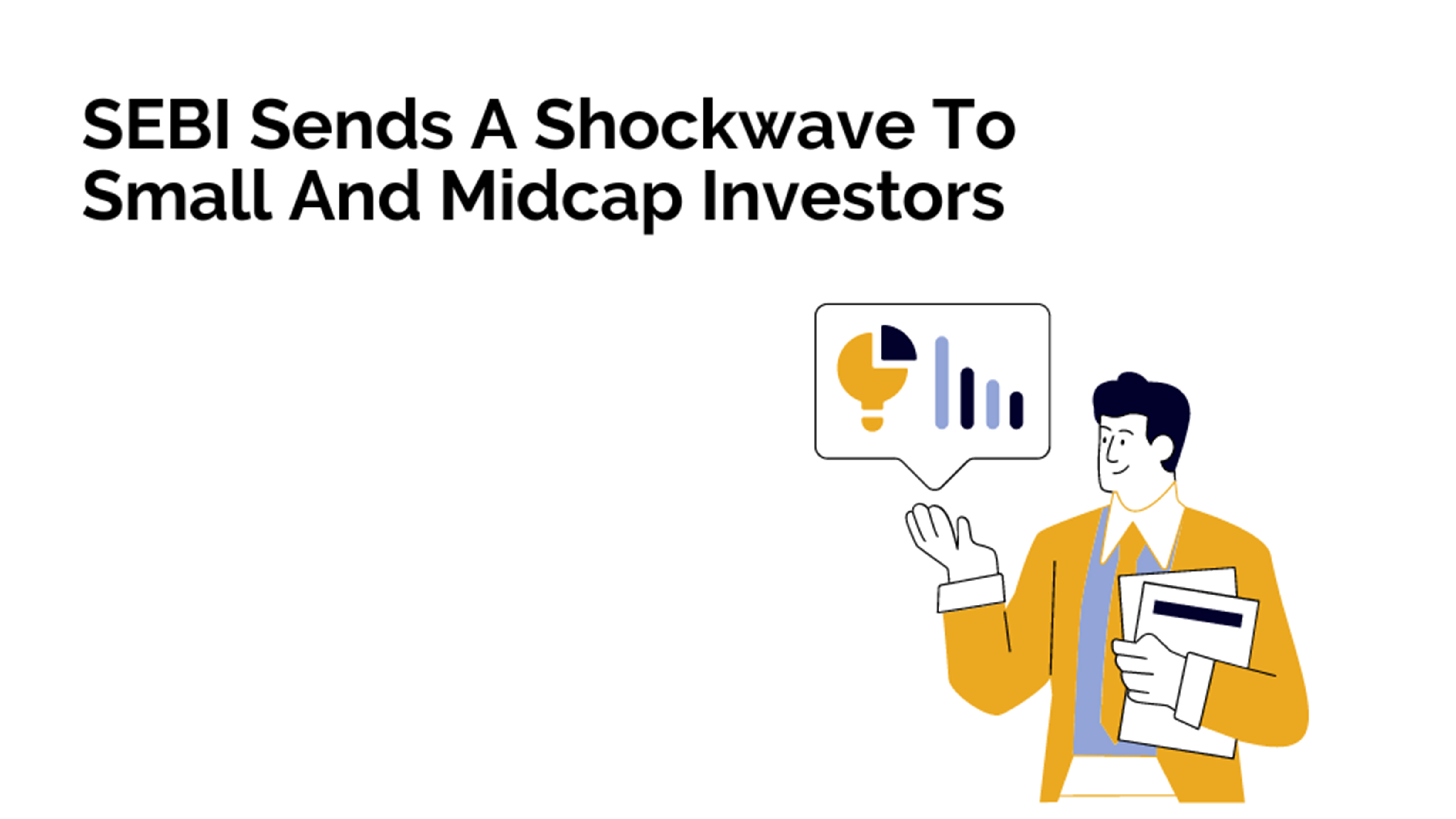 SEBI Sends A Shockwave To Small And Midcap Investors